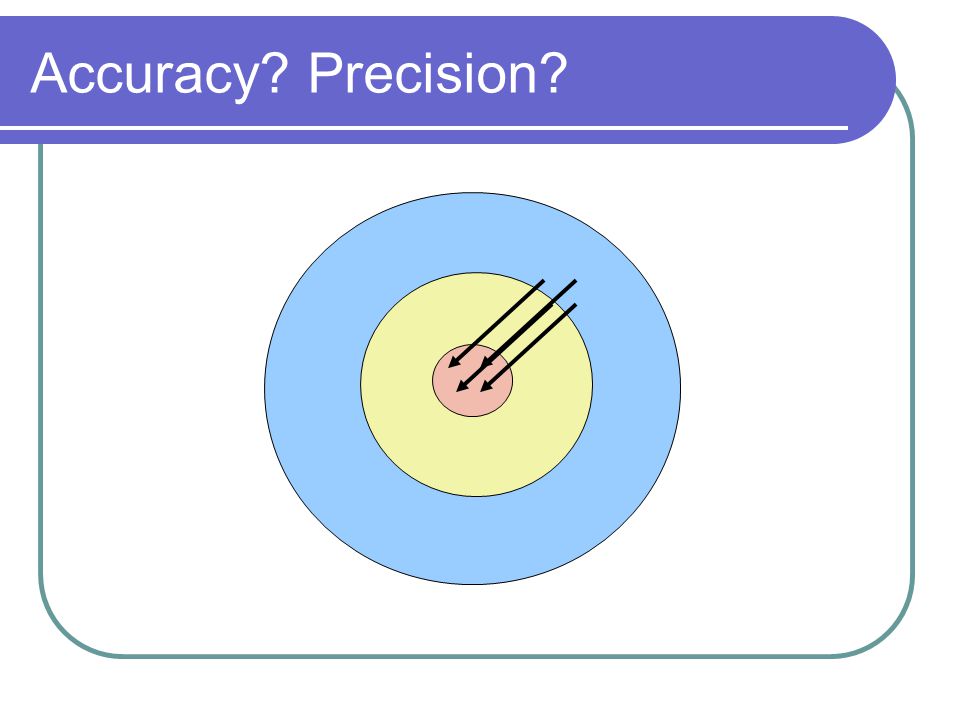 Accuracy? Precision?